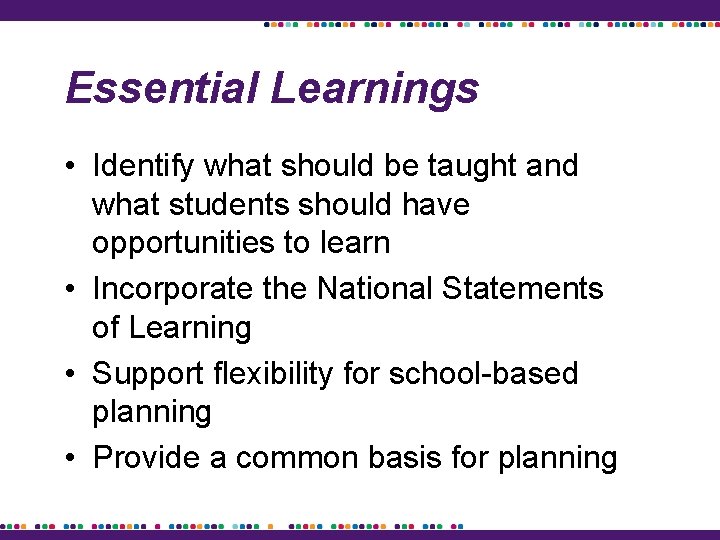 Essential Learnings

• Identify what should be taught and what students should have opportunities to learn
• Incorporate the National Statements of Learning
• Support flexibility for school-based planning
• Provide a common basis for planning